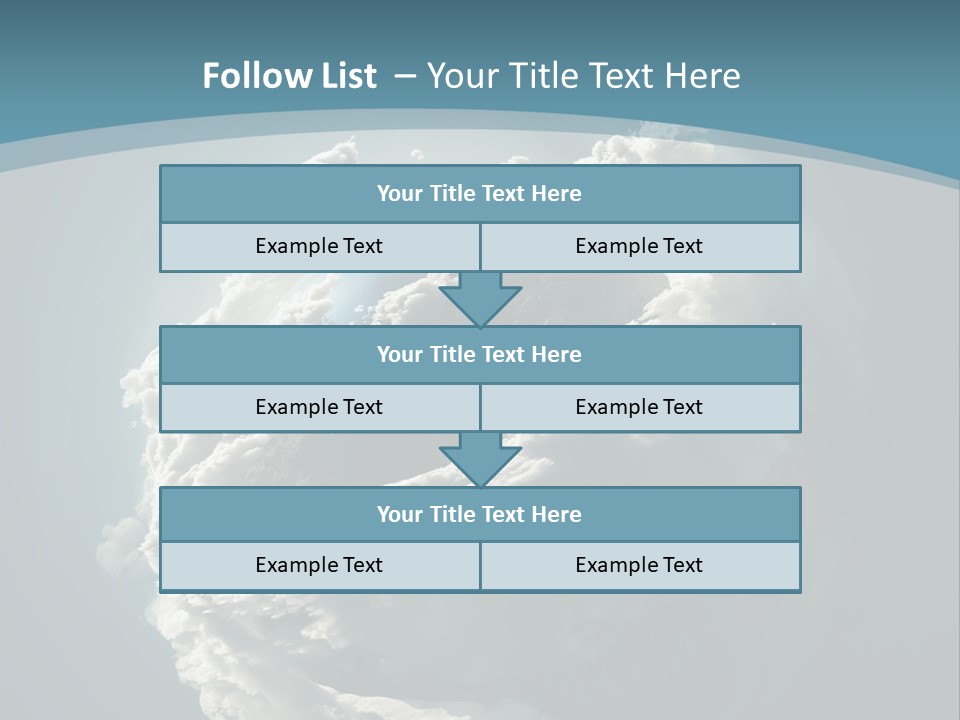 Follow List – Your Title Text Here

Your Title Text Here

Example Text

Example Text

Your Title Text Here

Example Text

Example Text

Your Title Text Here

Example Text

Example Text